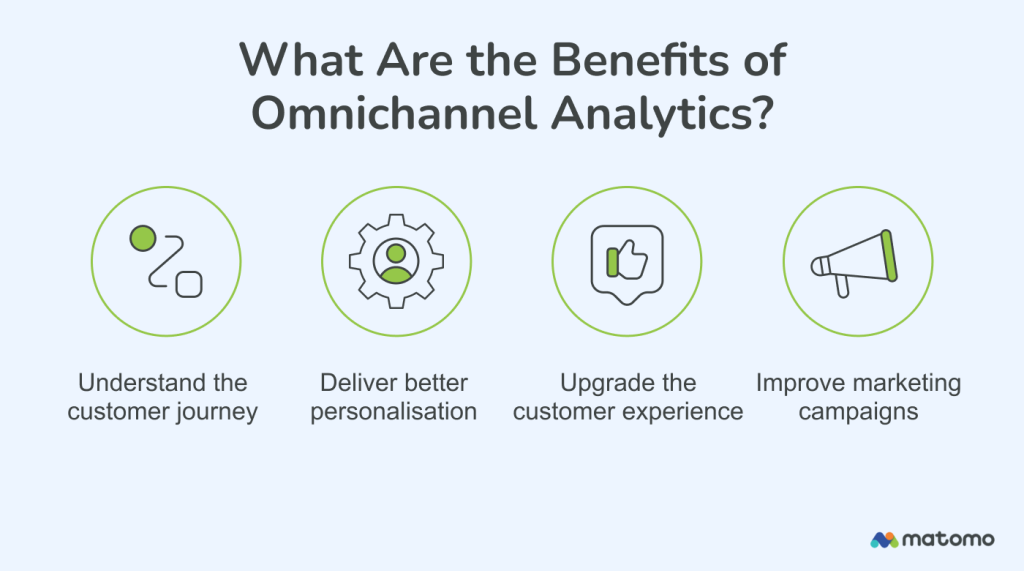 What Are the Benefits of Omnichannel Analytics?

Understand the customer journey

Deliver better personalisation

Upgrade the customer experience

Improve marketing campaigns

matomo